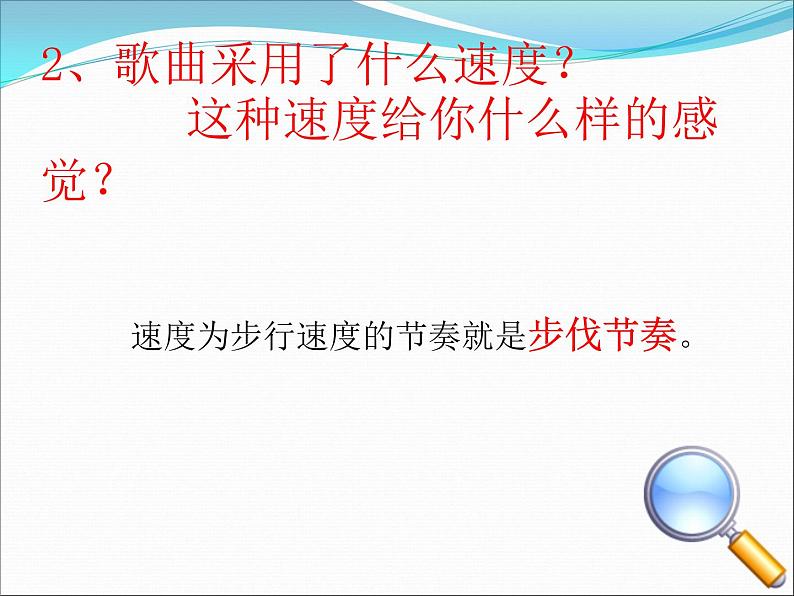 2、歌曲采用了什么速度？
这种速度给你什么样的感觉？

速度为步行速度的节奏就是步伐节奏。